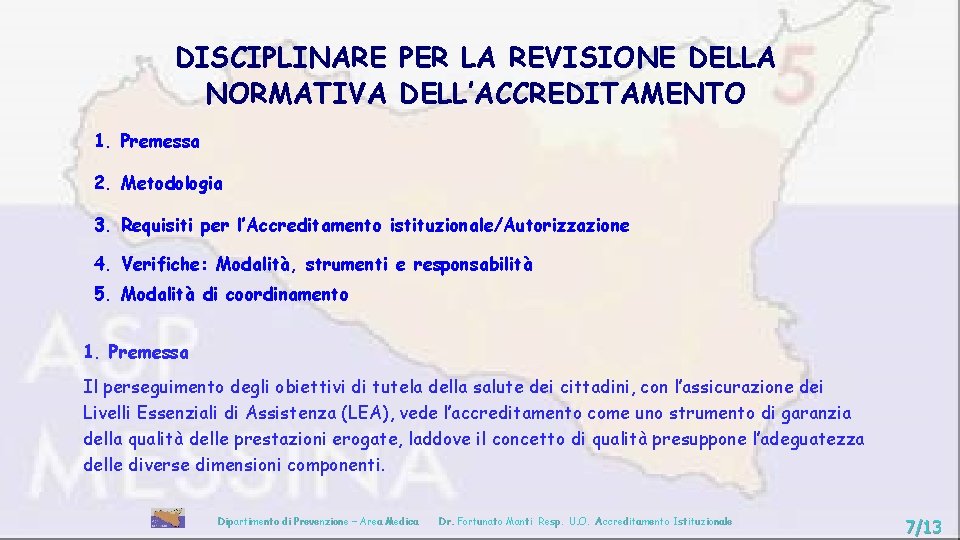 DISCIPLINARE PER LA REVISIONE DELLA NORMATIVA DELL'ACCREDITAMENTO

1. Premessa

2. Metodologia

3. Requisiti per l'Accreditamento istituzionale/Autorizzazione

4. Verifiche: Modalità, strumenti e responsabilità

5. Modalità di coordinamento

1. Premessa

Il perseguimento degli obiettivi di tutela della salute dei cittadini, con l'assicurazione dei Livelli Essenziali di Assistenza (LEA), vede l'accreditamento come uno strumento di garanzia della qualità delle prestazioni erogate, laddove il concetto di qualità presuppone l'adeguatezza delle diverse dimensioni componenti.

ASP MESSINA

5

Dipartimento di Prevenzione – Area Medica Dr. Fortunato Manti Resp. U.O. Accreditamento Istituzionale

7/13